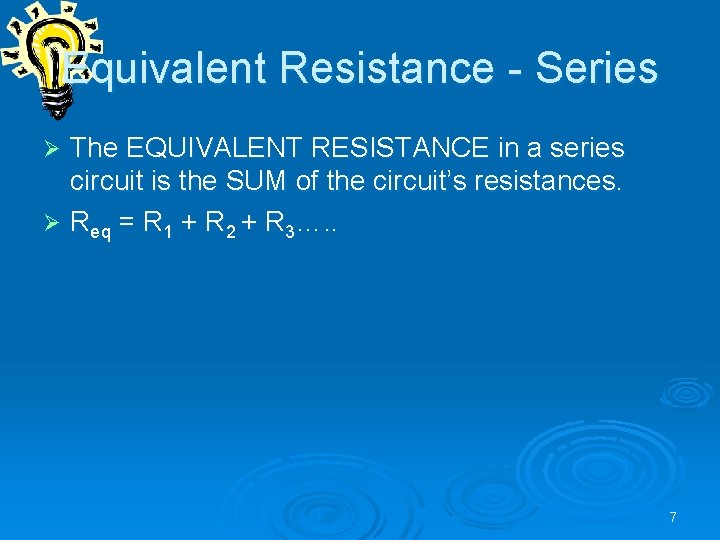 Equivalent Resistance - Series

➢ The EQUIVALENT RESISTANCE in a series circuit is the SUM of the circuit's resistances.

➢ $R_{eq} = R_1 + R_2 + R_3$…..

7